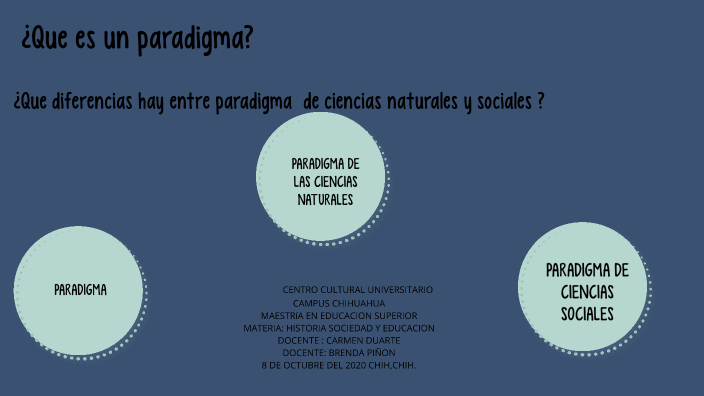 ¿Que es un paradigma?

¿Que diferencias hay entre paradigma de ciencias naturales y sociales ?

PARADIGMA DE LAS CIENCIAS NATURALES

PARADIGMA

CENTRO CULTURAL UNIVERSITARIO
CAMPUS CHIHUAHUA
MAESTRÍA EN EDUCACION SUPERIOR
MATERIA: HISTORIA SOCIEDAD Y EDUCACION
DOCENTE : CARMEN DUARTE
DOCENTE: BRENDA PIÑON
8 DE OCTUBRE DEL 2020 CHIH,CHIH.

PARADIGMA DE CIENCIAS SOCIALES